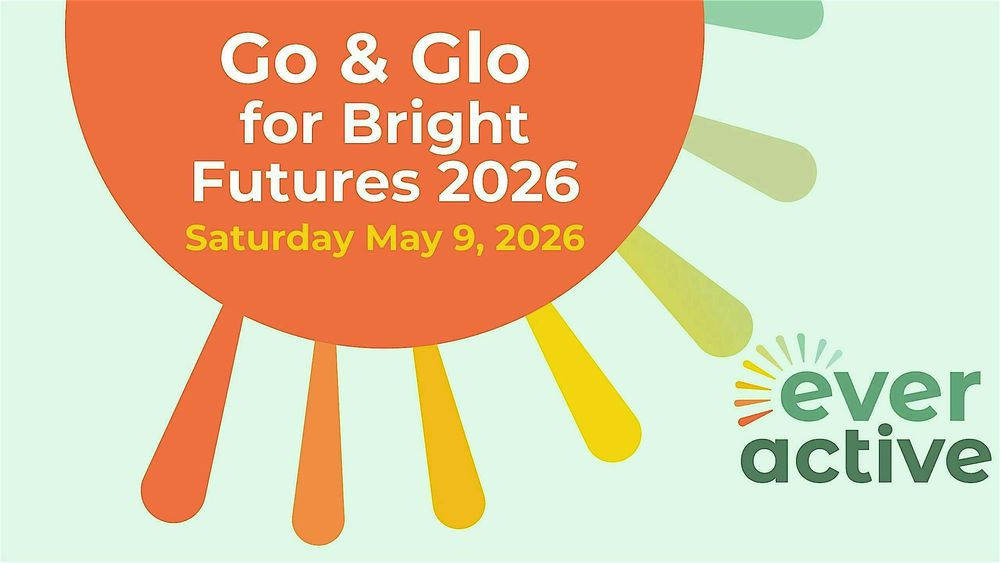 Go & Glo for Bright Futures 2026
Saturday May 9, 2026

ever active